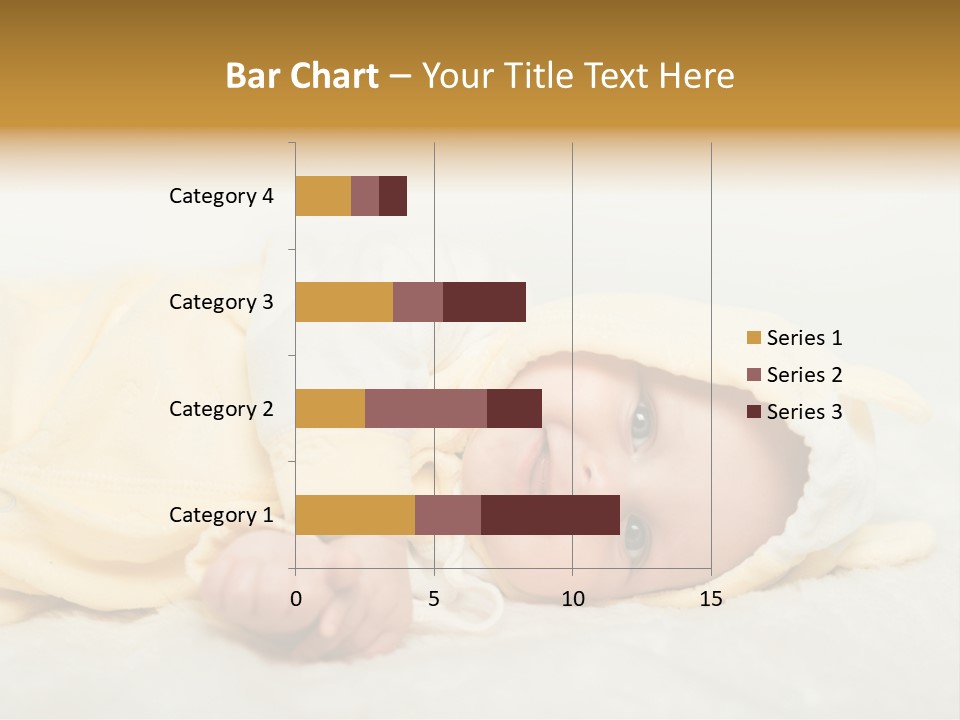 Bar Chart – Your Title Text Here

Category 4
Category 3
Category 2
Category 1

0 5 10 15

Series 1
Series 2
Series 3